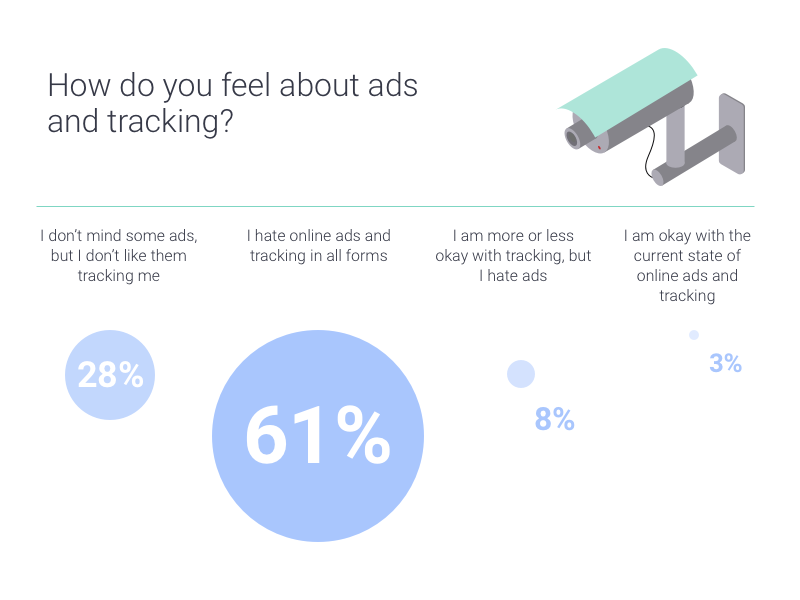 How do you feel about ads and tracking?

I don't mind some ads, but I don't like them tracking me

28%

I hate online ads and tracking in all forms

61%

I am more or less okay with tracking, but I hate ads

8%

I am okay with the current state of online ads and tracking

3%